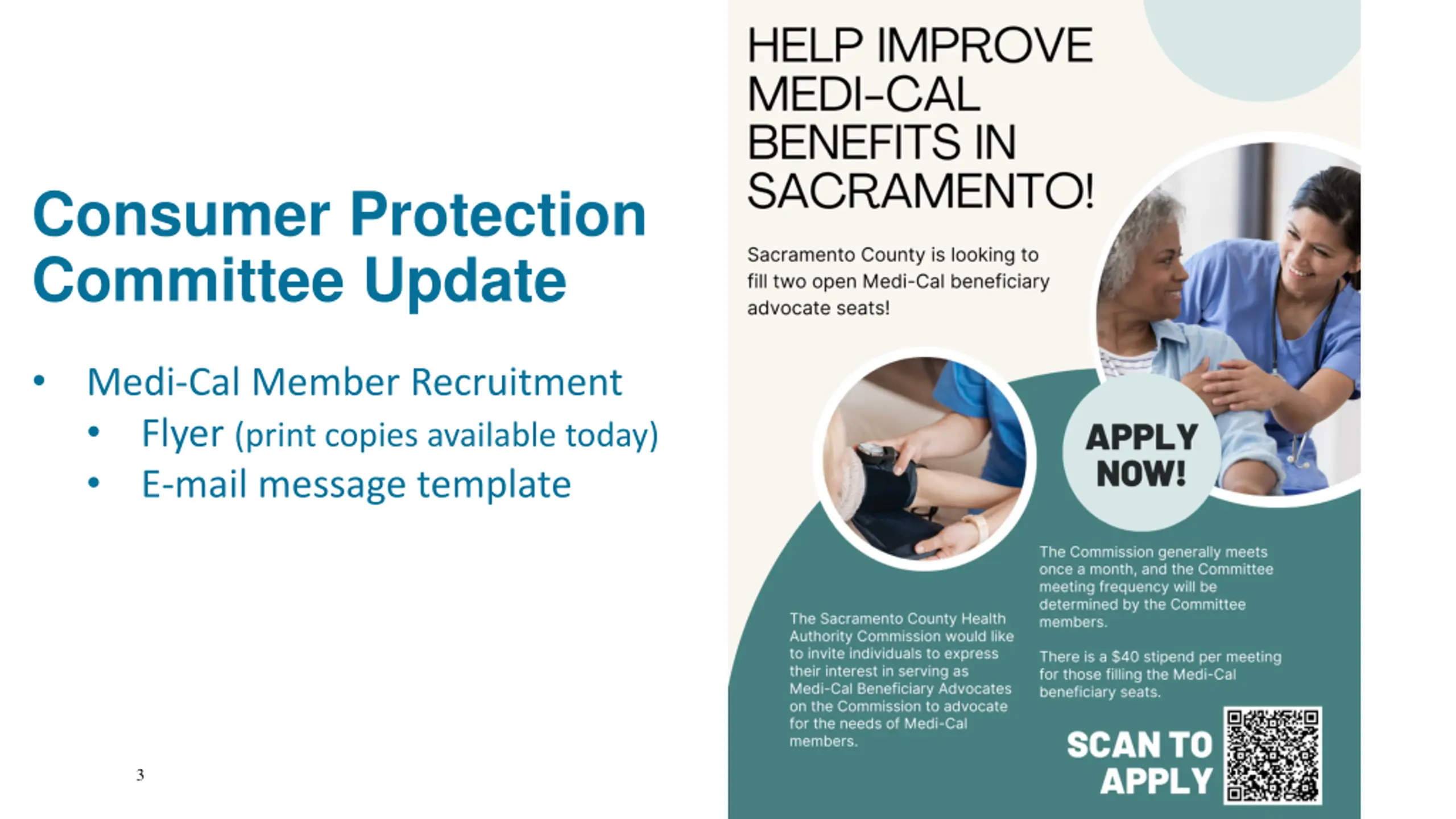 Consumer Protection Committee Update

• Medi-Cal Member Recruitment
  • Flyer (print copies available today)
  • E-mail message template

3

HELP IMPROVE MEDI-CAL BENEFITS IN SACRAMENTO!

Sacramento County is looking to fill two open Medi-Cal beneficiary advocate seats!

APPLY NOW!

The Sacramento County Health Authority Commission would like to invite individuals to express their interest in serving as Medi-Cal Beneficiary Advocates on the Commission to advocate for the needs of Medi-Cal members.

The Commission generally meets once a month, and the Committee meeting frequency will be determined by the Committee members.

There is a $40 stipend per meeting for those filling the Medi-Cal beneficiary seats.

SCAN TO APPLY